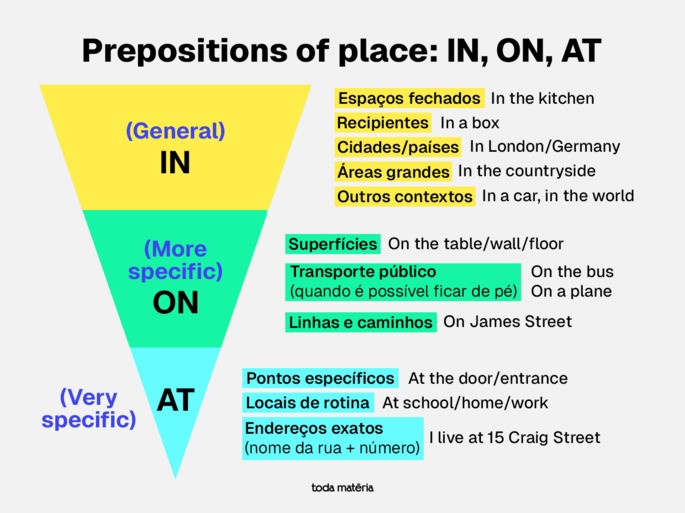 Prepositions of place: IN, ON, AT

(General)
IN

Espaços fechados In the kitchen
Recipientes In a box
Cidades/países In London/Germany
Áreas grandes In the countryside
Outros contextos In a car, in the world

(More specific)
ON

Superfícies On the table/wall/floor
Transporte público (quando é possível ficar de pé) On the bus On a plane
Linhas e caminhos On James Street

(Very specific)
AT

Pontos específicos At the door/entrance
Locais de rotina At school/home/work
Endereços exatos (nome da rua + número) I live at 15 Craig Street

toda matéria